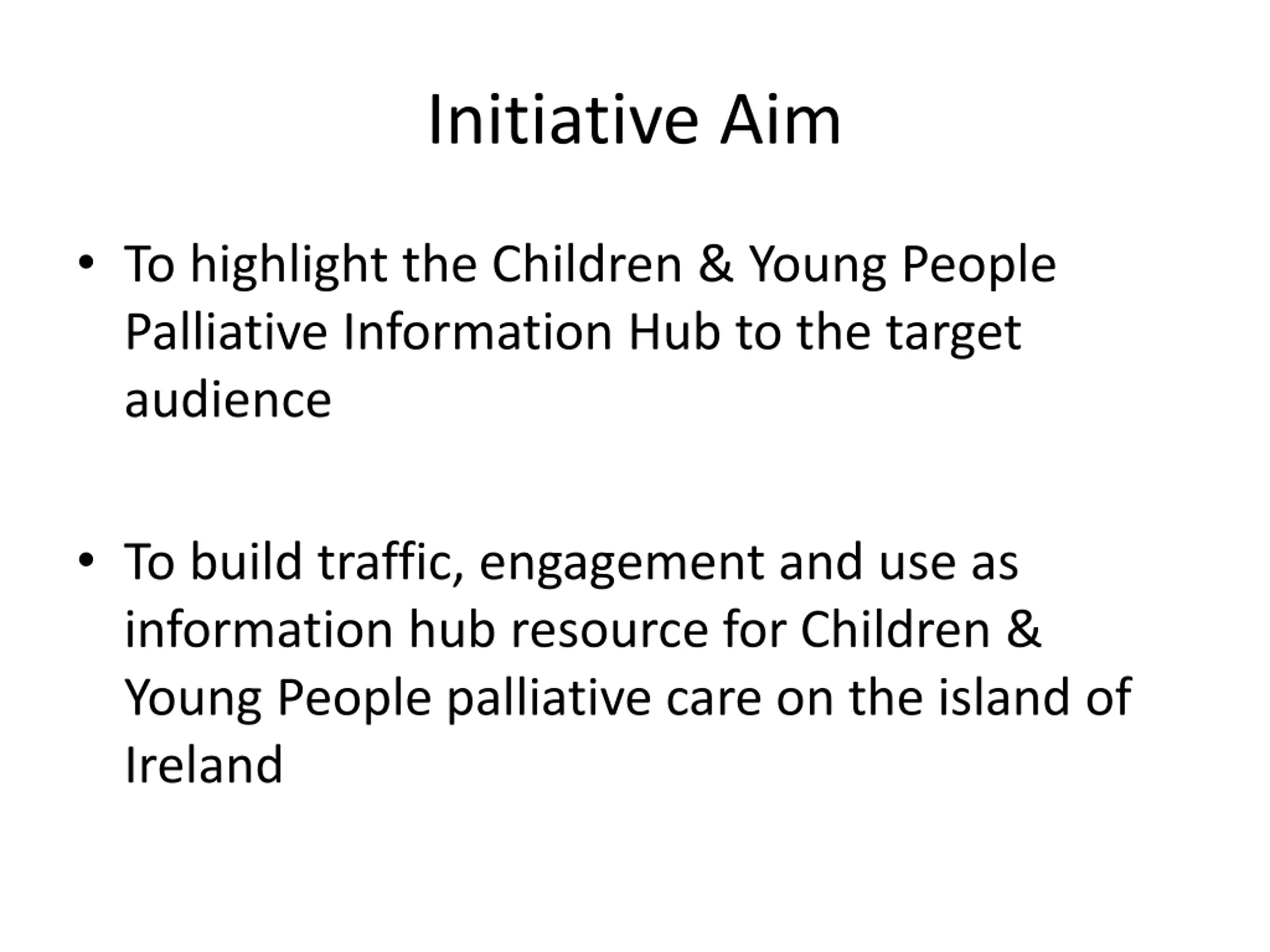 Initiative Aim

• To highlight the Children & Young People Palliative Information Hub to the target audience

• To build traffic, engagement and use as information hub resource for Children & Young People palliative care on the island of Ireland